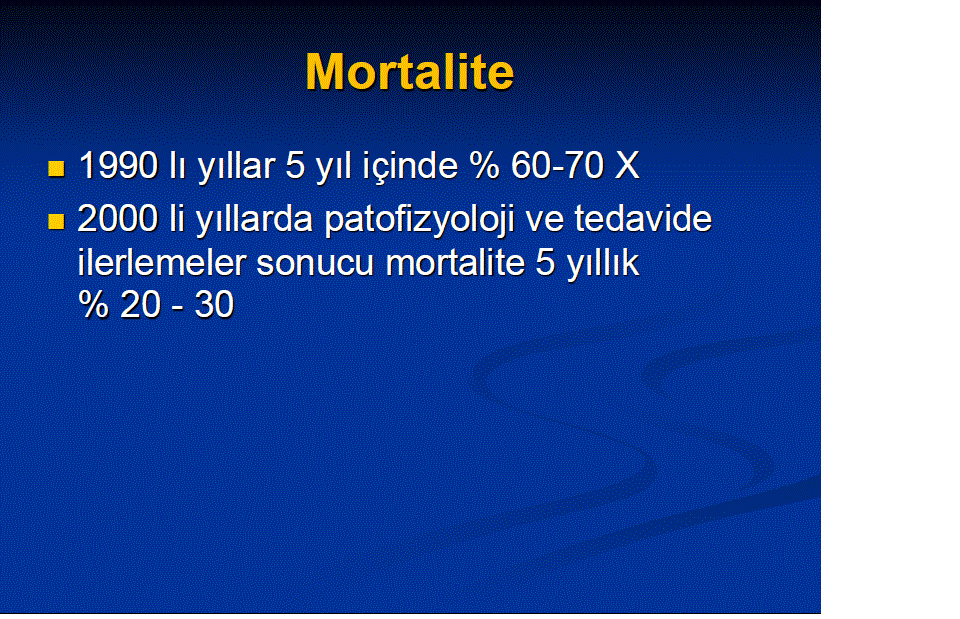 Mortalite

- 1990 lı yıllar 5 yıl içinde % 60-70 X
- 2000 li yıllarda patofizyoloji ve tedavide ilerlemeler sonucu mortalite 5 yıllık % 20 - 30